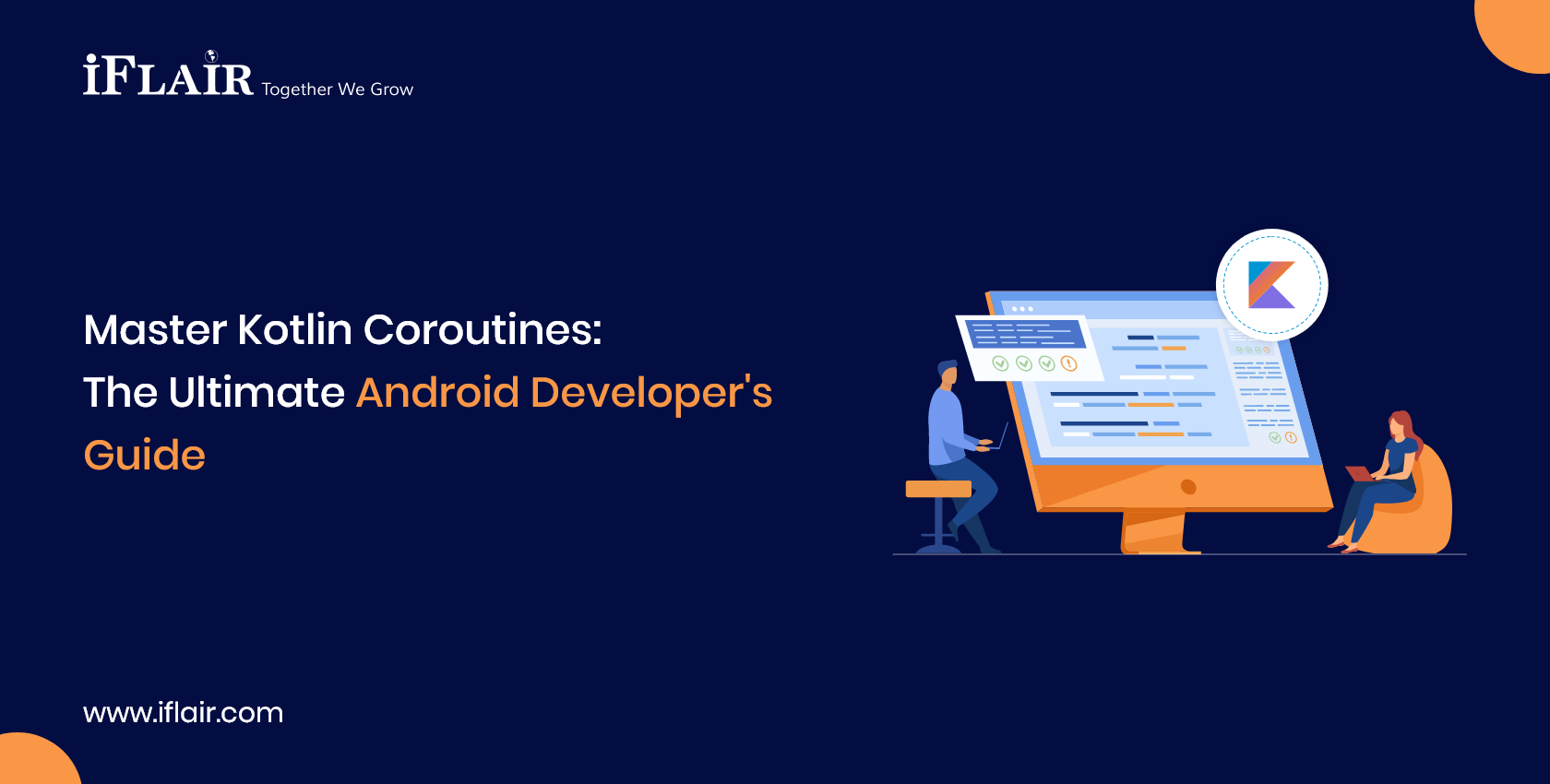 iFLAIR Together We Grow

Master Kotlin Coroutines: The Ultimate Android Developer's Guide

www.iflair.com